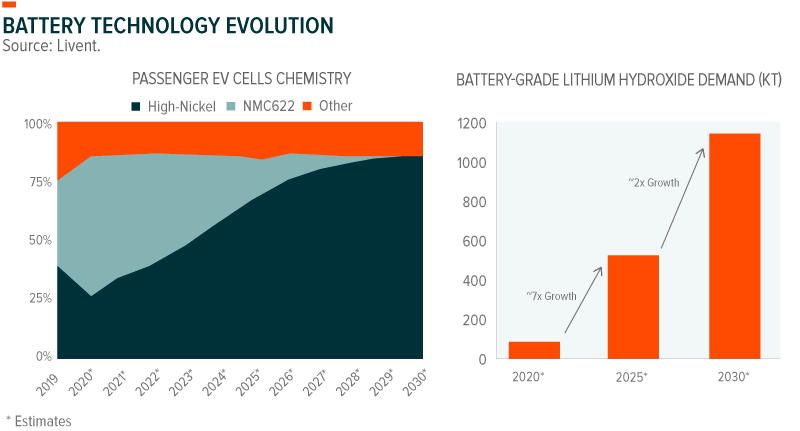 BATTERY TECHNOLOGY EVOLUTION
Source: Livent.

PASSENGER EV CELLS CHEMISTRY

High-Nickel NMC622 Other

100%
75%
50%
25%
0%

2019 2020* 2021* 2022* 2023* 2024* 2025* 2026* 2027* 2028* 2029* 2030*

BATTERY-GRADE LITHIUM HYDROXIDE DEMAND (KT)

1200
1000
800
600
400
200
0

~7x Growth
~2x Growth

2020* 2025* 2030*

* Estimates